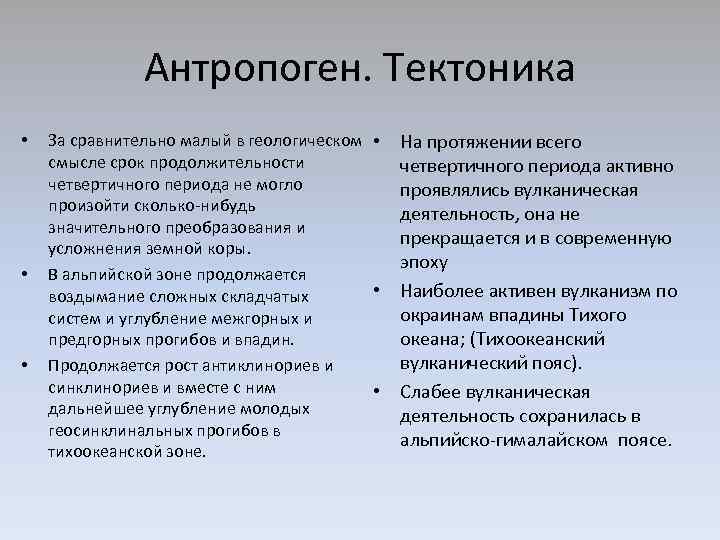 Антропоген. Тектоника

• За сравнительно малый в геологическом смысле срок продолжительности четвертичного периода не могло произойти сколько-нибудь значительного преобразования и усложнения земной коры.
• В альпийской зоне продолжается воздымание сложных складчатых систем и углубление межгорных и предгорных прогибов и впадин.
• Продолжается рост антиклинориев и синклинориев и вместе с ним дальнейшее углубление молодых геосинклинальных прогибов в тихоокеанской зоне.

• На протяжении всего четвертичного периода активно проявлялись вулканическая деятельность, она не прекращается и в современную эпоху
• Наиболее активен вулканизм по окраинам впадины Тихого океана; (Тихоокеанский вулканический пояс).
• Слабее вулканическая деятельность сохранилась в альпийско-гималайском поясе.